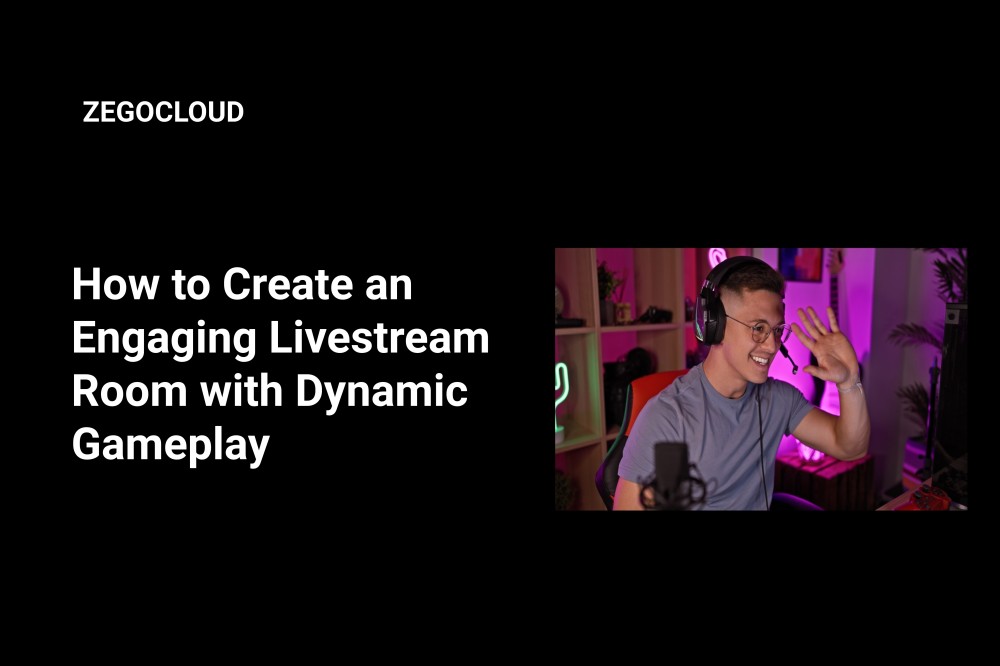 ZEGOCLOUD

How to Create an Engaging Livestream Room with Dynamic Gameplay